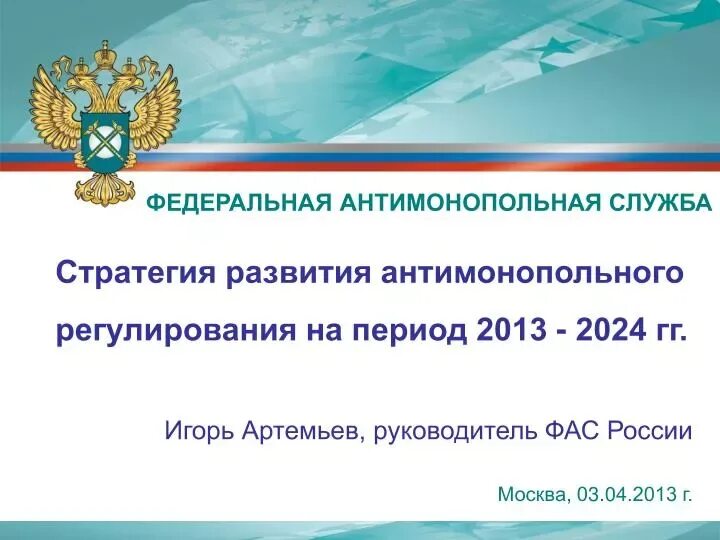 ФЕДЕРАЛЬНАЯ АНТИМОНОПОЛЬНАЯ СЛУЖБА

Стратегия развития антимонопольного регулирования на период 2013 - 2024 гг.

Игорь Артемьев, руководитель ФАС России

Москва, 03.04.2013 г.